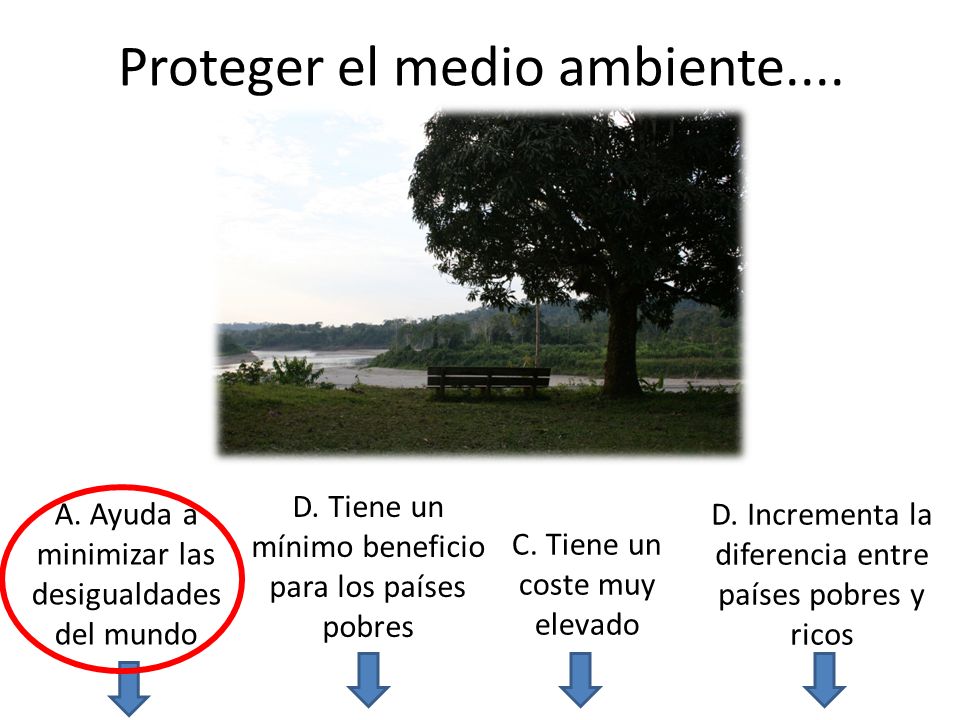 Proteger el medio ambiente....

A. Ayuda a minimizar las desigualdades del mundo

D. Tiene un mínimo beneficio para los países pobres

C. Tiene un coste muy elevado

D. Incrementa la diferencia entre países pobres y ricos